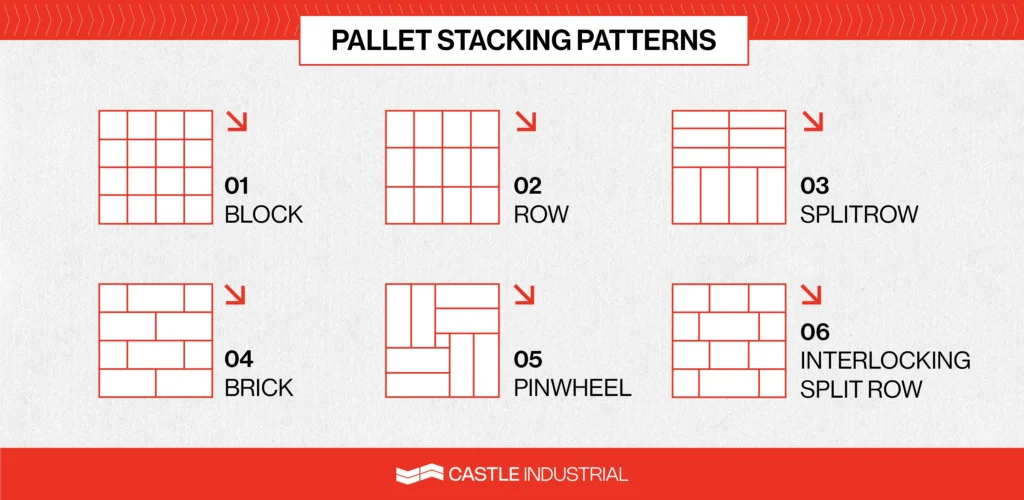 PALLET STACKING PATTERNS

01
BLOCK

02
ROW

03
SPLITROW

04
BRICK

05
PINWHEEL

06
INTERLOCKING
SPLIT ROW

CASTLE INDUSTRIAL